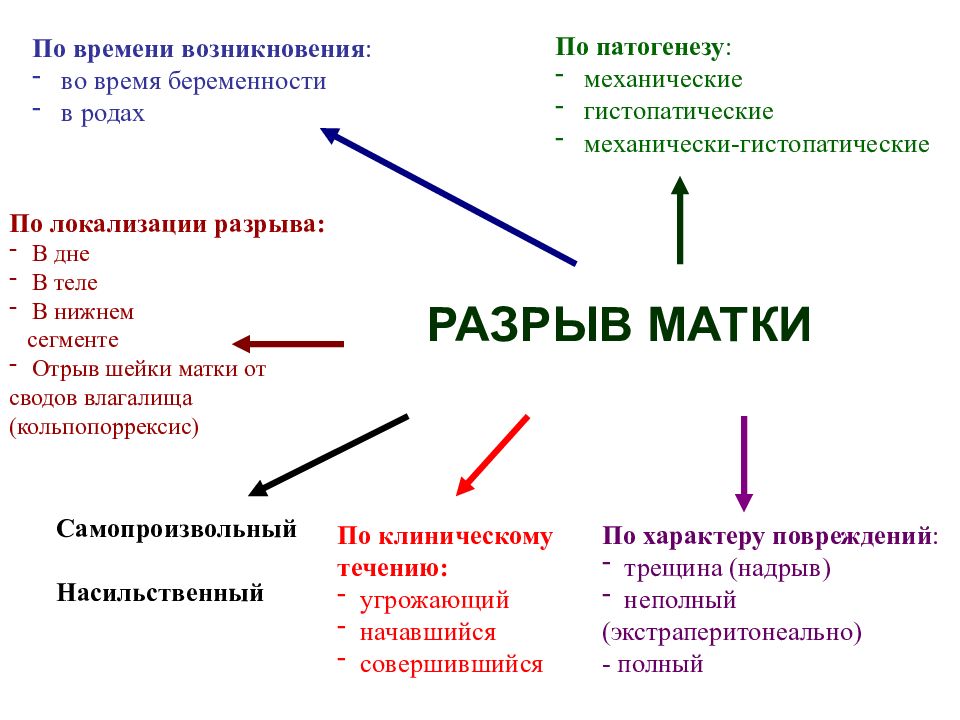 По времени возникновения:
- во время беременности
- в родах

По патогенезу:
- механические
- гистопатические
- механически-гистопатические

По локализации разрыва:
- В дне
- В теле
- В нижнем сегменте
- Отрыв шейки матки от сводов влагалища (кольпопоррексис)

РАЗРЫВ МАТКИ

Самопроизвольный

Насильственный

По клиническому течению:
- угрожающий
- начавшийся
- совершившийся

По характеру повреждений:
- трещина (надрыв)
- неполный (экстраперитонеально)
- полный